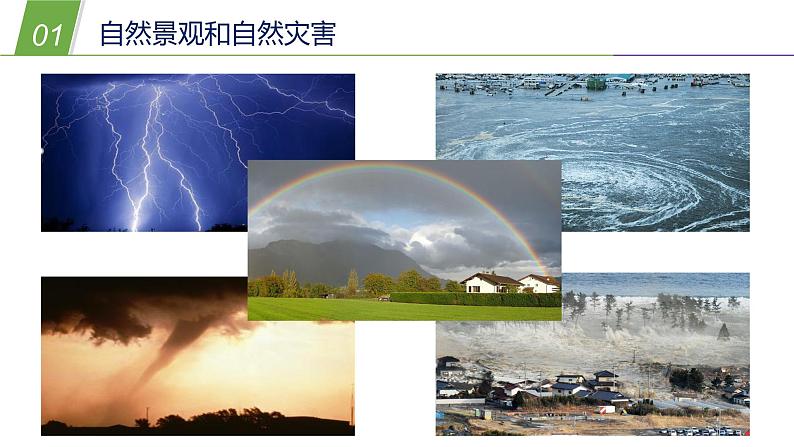 01 自然景观和自然灾害